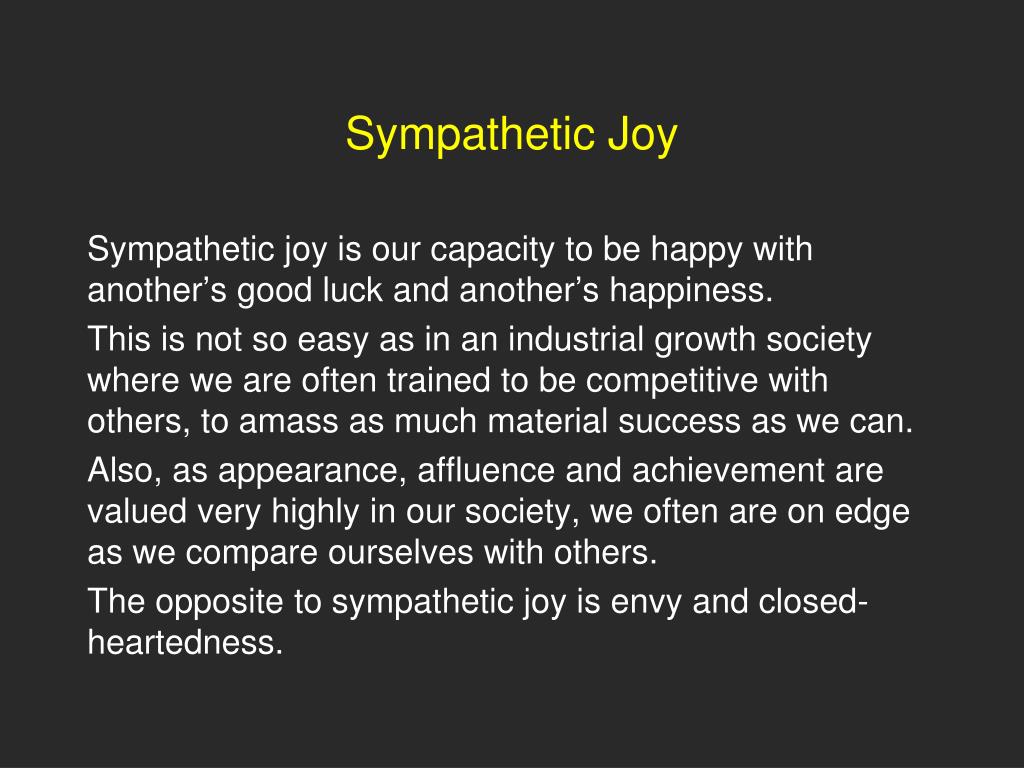 Sympathetic Joy

Sympathetic joy is our capacity to be happy with another’s good luck and another’s happiness.

This is not so easy as in an industrial growth society where we are often trained to be competitive with others, to amass as much material success as we can.

Also, as appearance, affluence and achievement are valued very highly in our society, we often are on edge as we compare ourselves with others.

The opposite to sympathetic joy is envy and closed-heartedness.